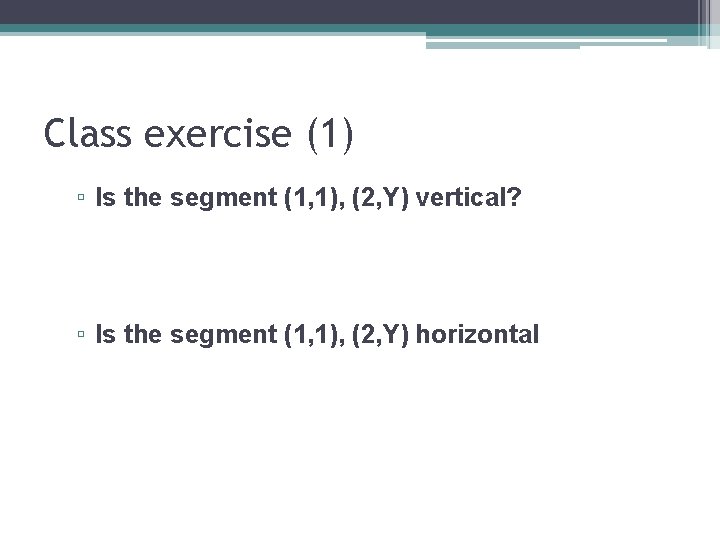 Class exercise (1)

▫ Is the segment (1,1), (2,Y) vertical?

▫ Is the segment (1,1), (2,Y) horizontal